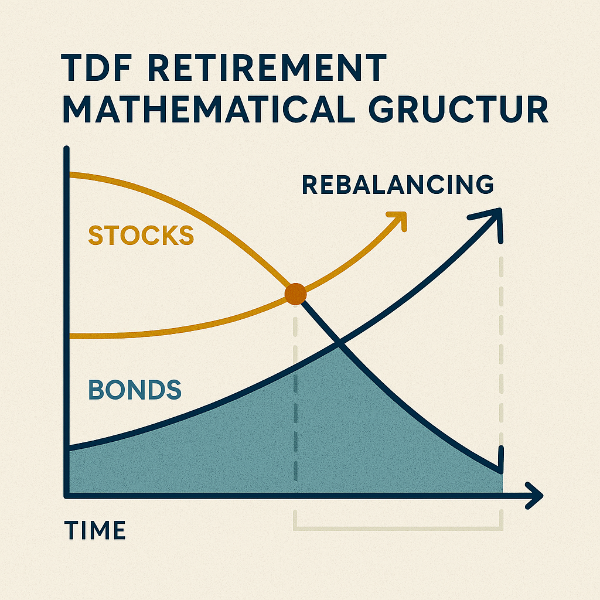 TDF RETIREMENT MATHEMATICAL GRUCTUR

REBALANCING

STOCKS

BONDS

TIME